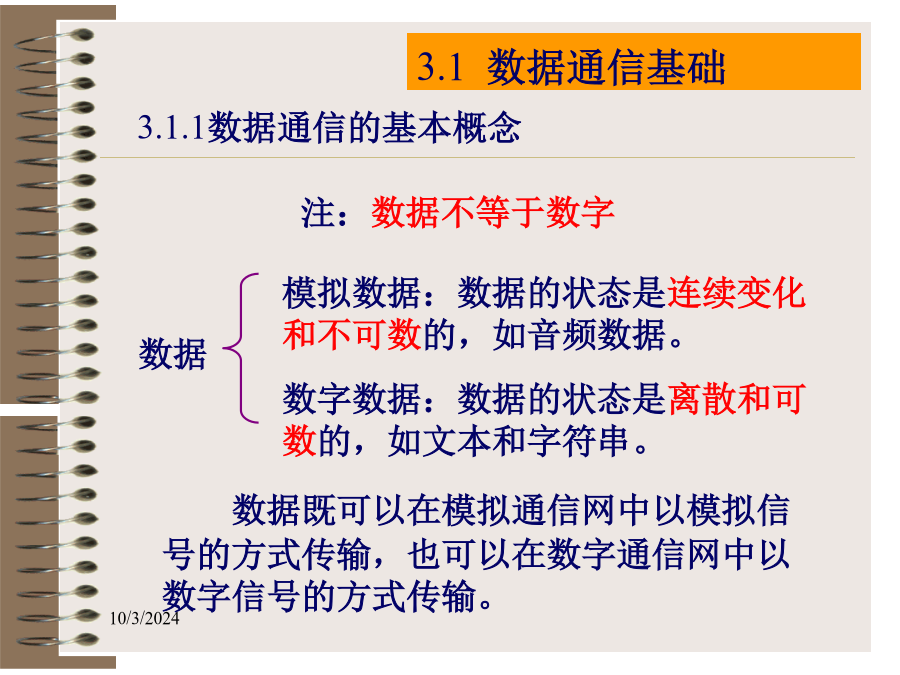 3.1 数据通信基础

3.1.1数据通信的基本概念

注：数据不等于数字

数据

模拟数据：数据的状态是连续变化和不可数的，如音频数据。

数字数据：数据的状态是离散和可数的，如文本和字符串。

数据既可以在模拟通信网中以模拟信号的方式传输，也可以在数字通信网中以数字信号的方式传输。

10/3/2024